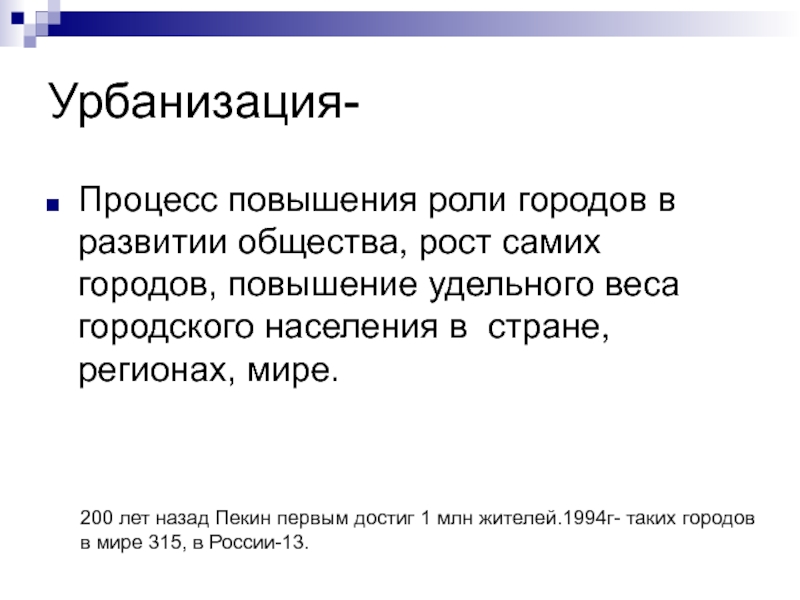 Урбанизация-

Процесс повышения роли городов в развитии общества, рост самих городов, повышение удельного веса городского населения в стране, регионах, мире.

200 лет назад Пекин первым достиг 1 млн жителей.1994г- таких городов в мире 315, в России-13.